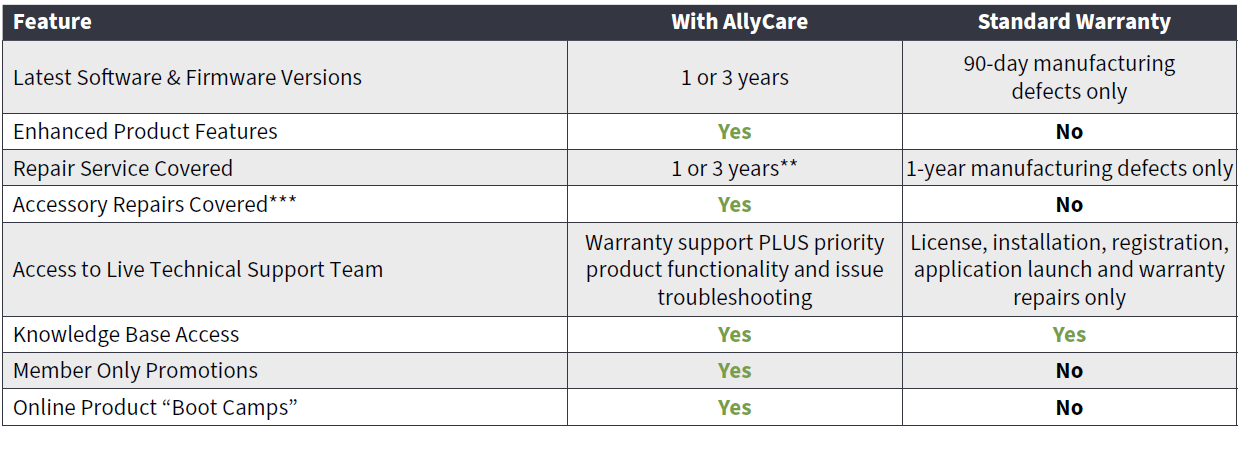 | Feature | With AllyCare | Standard Warranty |
|---|---|---|
| Latest Software & Firmware Versions | 1 or 3 years | 90-day manufacturing defects only |
| Enhanced Product Features | Yes | No |
| Repair Service Covered | 1 or 3 years** | 1-year manufacturing defects only |
| Accessory Repairs Covered*** | Yes | No |
| Access to Live Technical Support Team | Warranty support PLUS priority product functionality and issue troubleshooting | License, installation, registration, application launch and warranty repairs only |
| Knowledge Base Access | Yes | Yes |
| Member Only Promotions | Yes | No |
| Online Product “Boot Camps” | Yes | No |